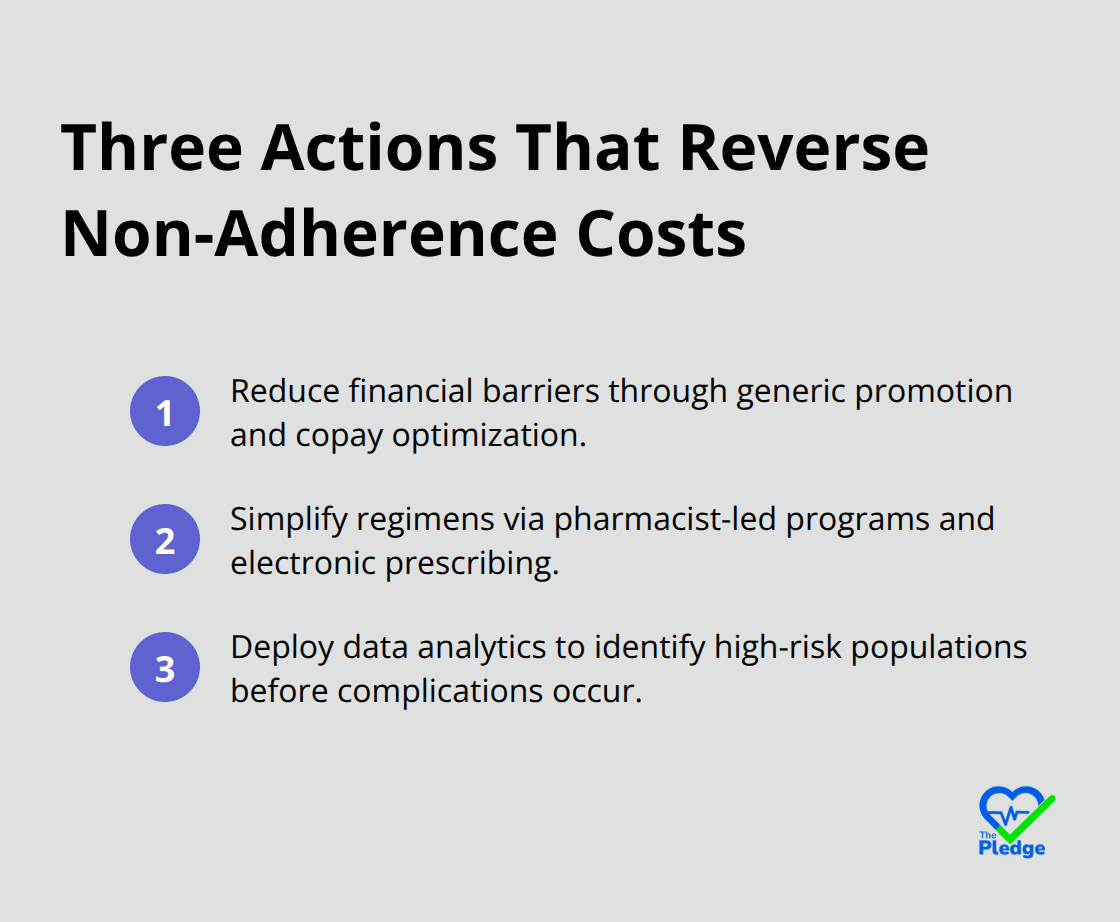 Three Actions That Reverse Non-Adherence Costs

1 Reduce financial barriers through generic promotion and copay optimization.

2 Simplify regimens via pharmacist-led programs and electronic prescribing.

3 Deploy data analytics to identify high-risk populations before complications occur.

The Pledge